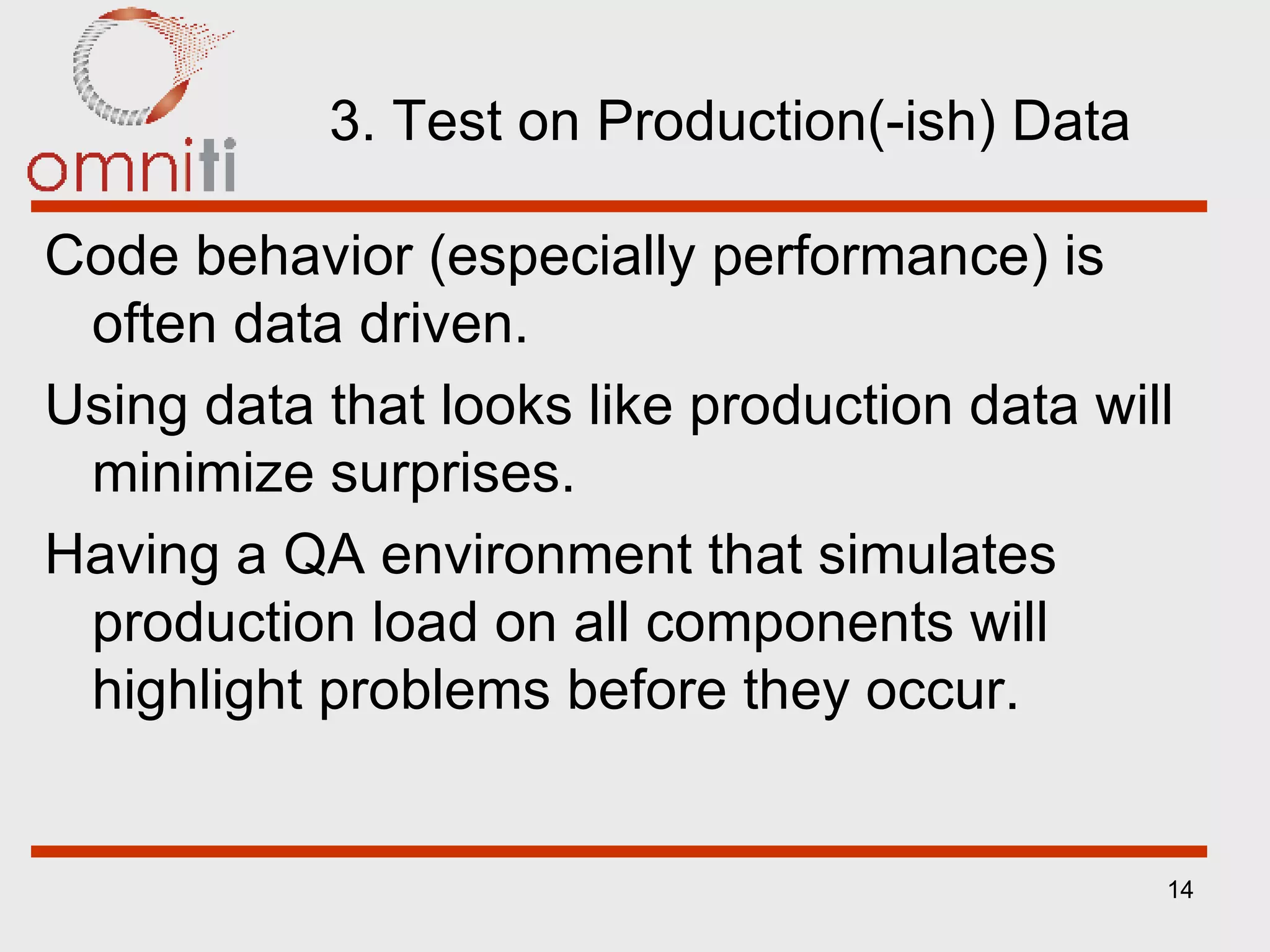 omniti

3. Test on Production(-ish) Data

Code behavior (especially performance) is often data driven.

Using data that looks like production data will minimize surprises.

Having a QA environment that simulates production load on all components will highlight problems before they occur.

14